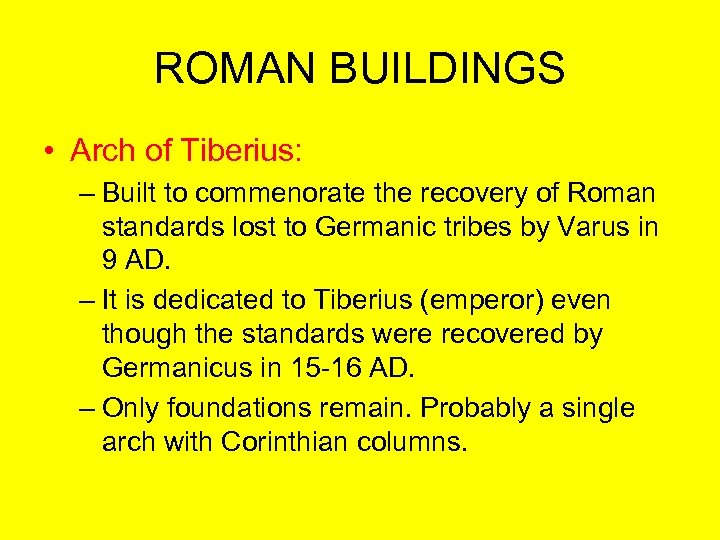 ROMAN BUILDINGS

• Arch of Tiberius:

– Built to commenorate the recovery of Roman standards lost to Germanic tribes by Varus in 9 AD.

– It is dedicated to Tiberius (emperor) even though the standards were recovered by Germanicus in 15-16 AD.

– Only foundations remain. Probably a single arch with Corinthian columns.